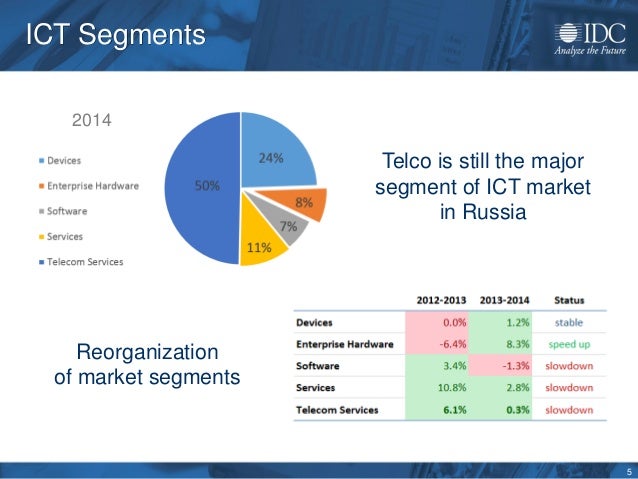 ICT Segments

IDC
Analyze the Future

2014

Devices
Enterprise Hardware
Software
Services
Telecom Services

24%
8%
7%
11%
50%

Telco is still the major segment of ICT market in Russia

Reorganization of market segments

| | 2012-2013 | 2013-2014 | Status |
|---|---|---|---|
| Devices | 0.0% | 1.2% | stable |
| Enterprise Hardware | -6.4% | 8.3% | speed up |
| Software | 3.4% | -1.3% | slowdown |
| Services | 10.8% | 2.8% | slowdown |
| Telecom Services | 6.1% | 0.3% | slowdown |

5